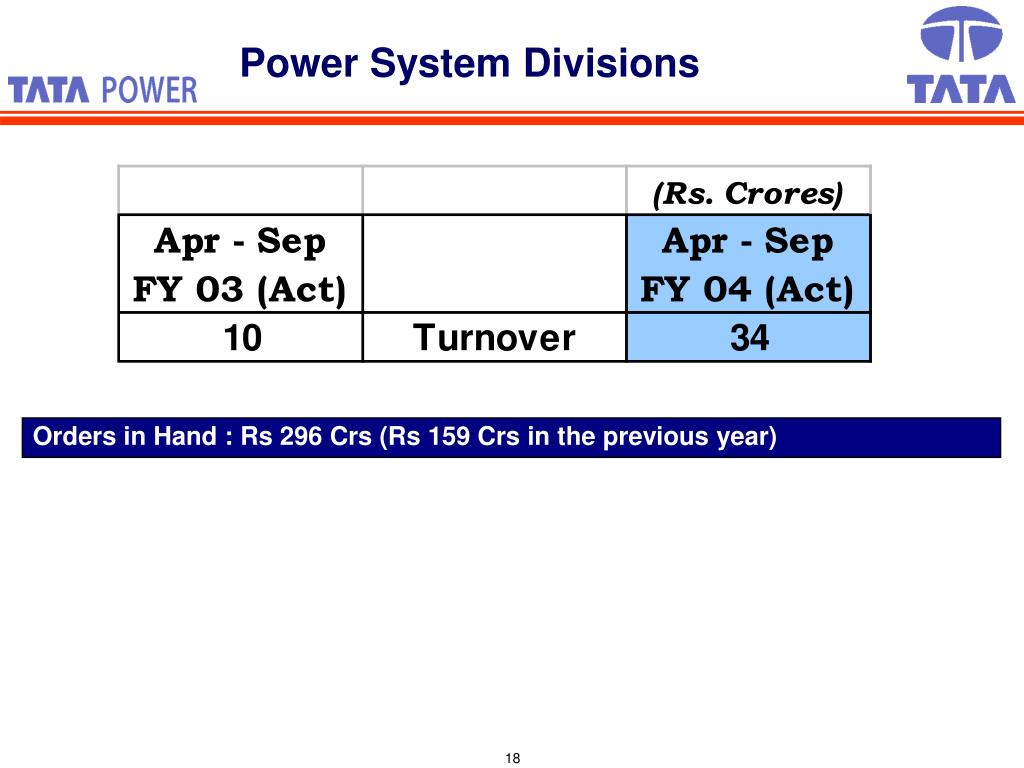 TATA POWER

Power System Divisions

TATA

| | | (Rs. Crores) |
|---|---|---|
| Apr - Sep FY 03 (Act) | | Apr - Sep FY 04 (Act) |
| 10 | Turnover | 34 |

Orders in Hand : Rs 296 Crs (Rs 159 Crs in the previous year)

18